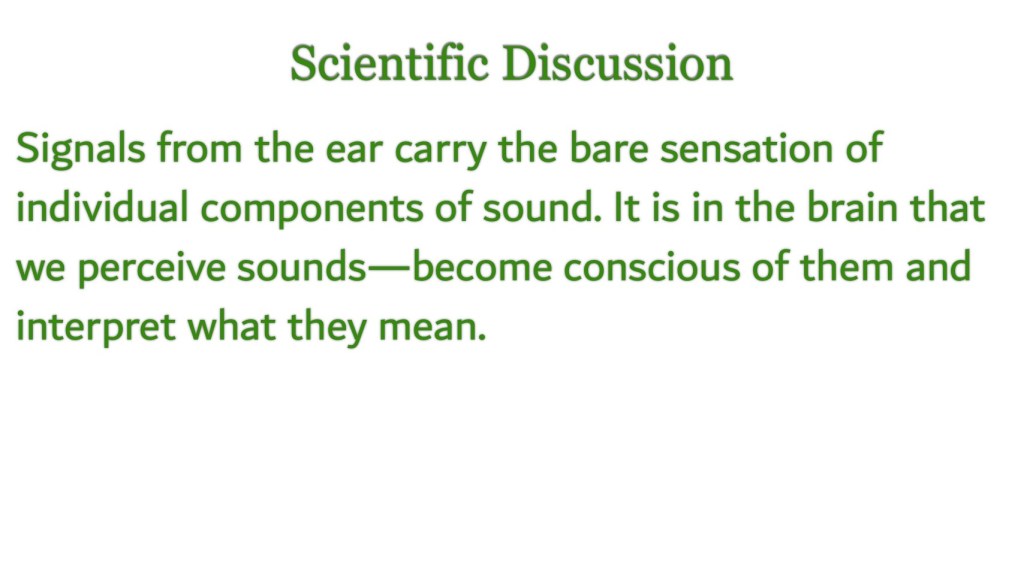 Scientific Discussion

Signals from the ear carry the bare sensation of individual components of sound. It is in the brain that we perceive sounds—become conscious of them and interpret what they mean.